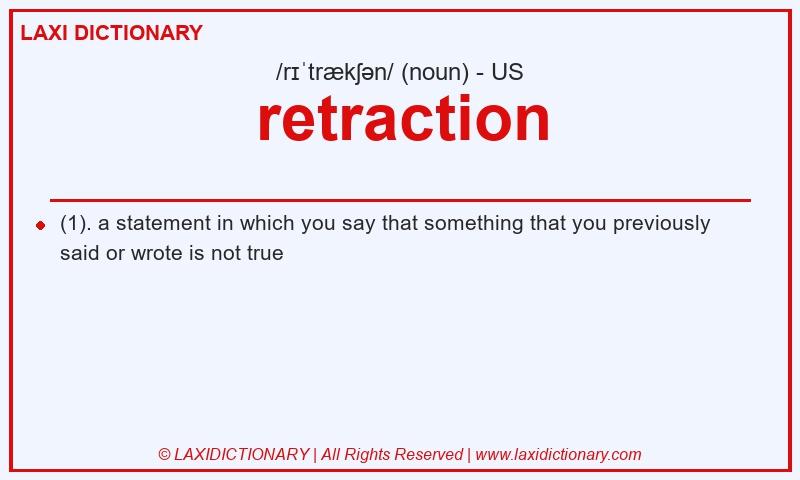 LAXI DICTIONARY

/rɪˈtrækʃən/ (noun) - US

retraction

(1). a statement in which you say that something that you previously said or wrote is not true

© LAXIDICTIONARY | All Rights Reserved | www.laxidictionary.com